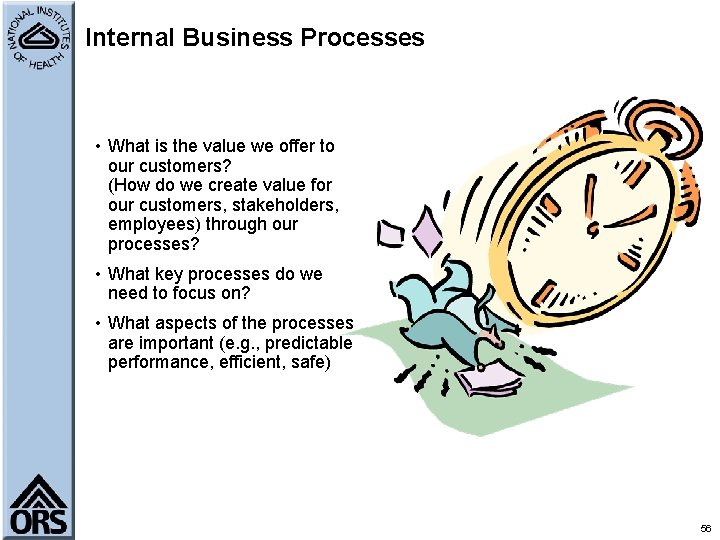 NATIONAL INSTITUTES OF HEALTH

Internal Business Processes

• What is the value we offer to our customers? (How do we create value for our customers, stakeholders, employees) through our processes?

• What key processes do we need to focus on?

• What aspects of the processes are important (e.g., predictable performance, efficient, safe)

ORS

56